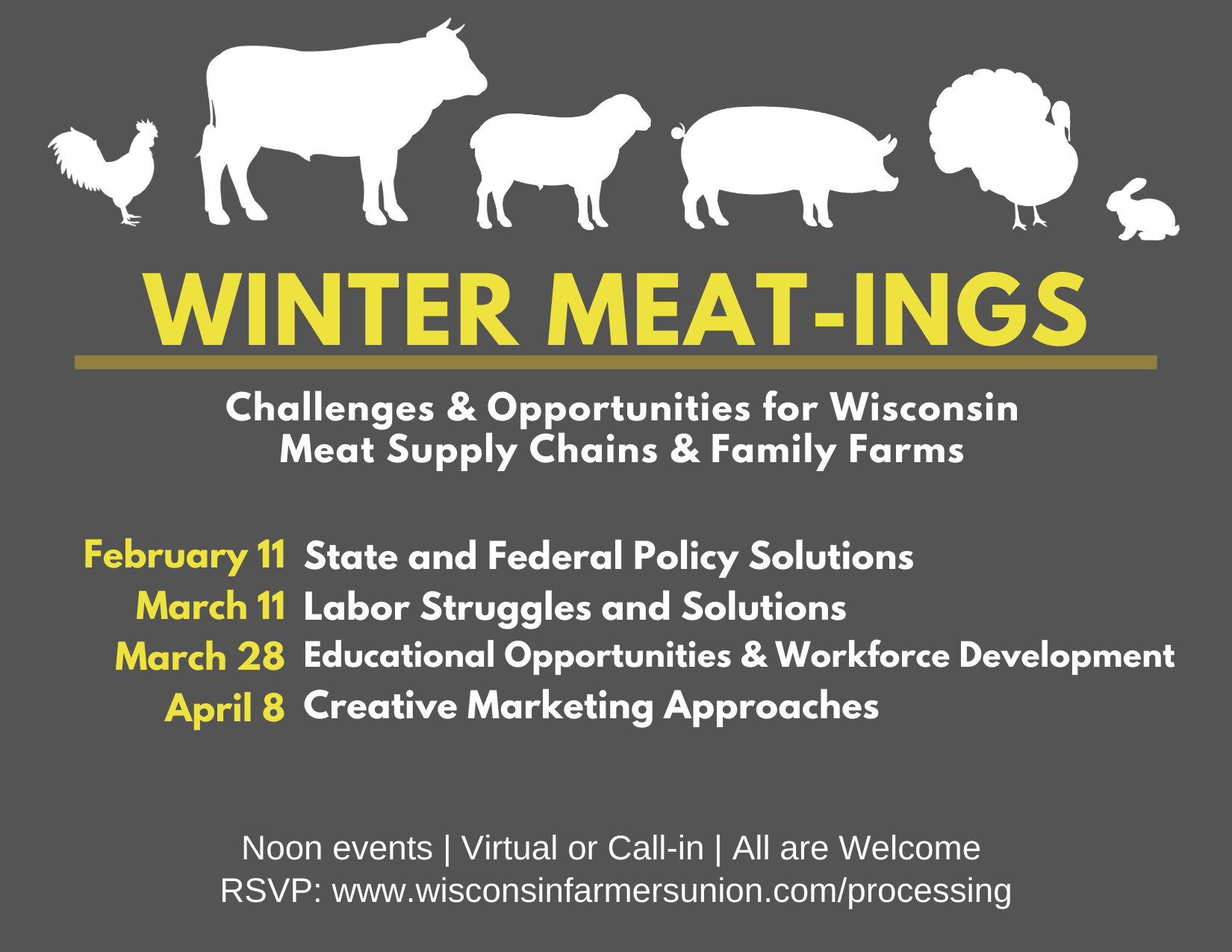 WINTER MEAT-INGS

Challenges & Opportunities for Wisconsin Meat Supply Chains & Family Farms

February 11 State and Federal Policy Solutions
March 11 Labor Struggles and Solutions
March 28 Educational Opportunities & Workforce Development
April 8 Creative Marketing Approaches

Noon events | Virtual or Call-in | All are Welcome
RSVP: www.wisconsinfarmersunion.com/processing